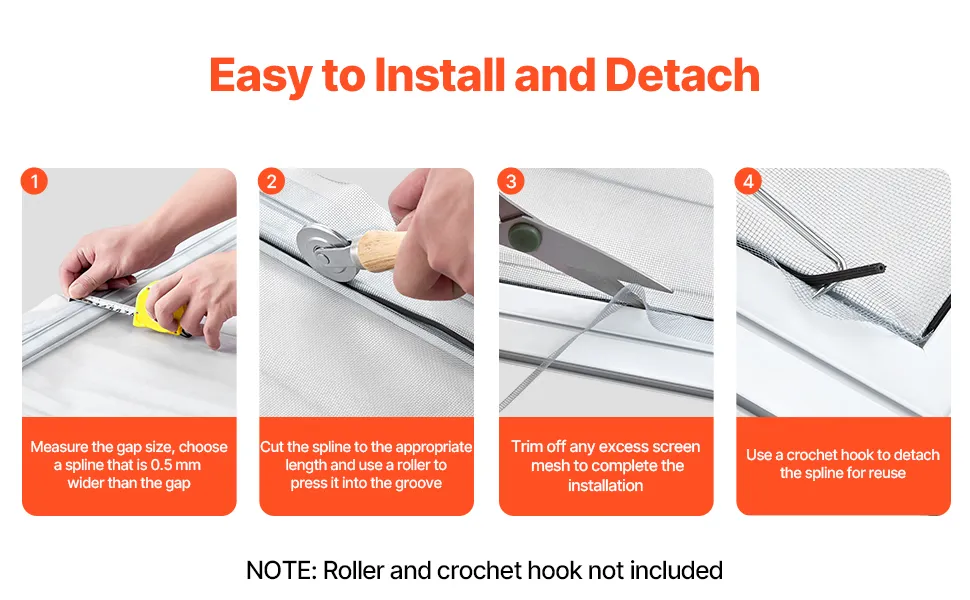 Easy to Install and Detach

1

Measure the gap size, choose a spline that is 0.5 mm wider than the gap

2

Cut the spline to the appropriate length and use a roller to press it into the groove

3

Trim off any excess screen mesh to complete the installation

4

Use a crochet hook to detach the spline for reuse

NOTE: Roller and crochet hook not included